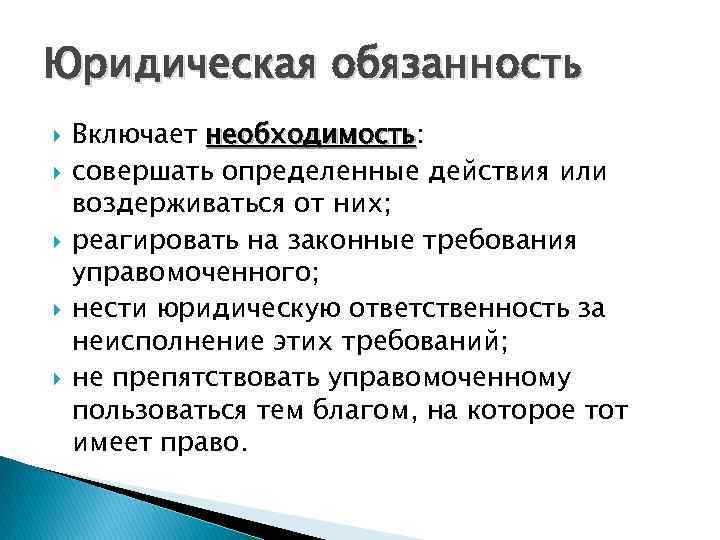 Юридическая обязанность

Включает необходимость:

совершать определенные действия или воздерживаться от них;

реагировать на законные требования управомоченного;

нести юридическую ответственность за неисполнение этих требований;

не препятствовать управомоченному пользоваться тем благом, на которое тот имеет право.